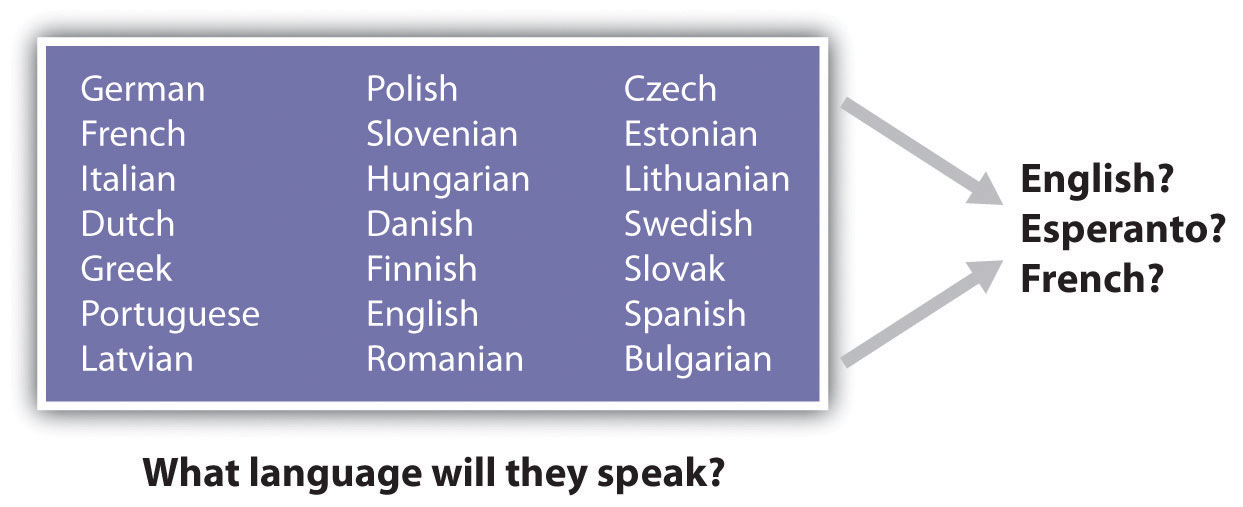 German
French
Italian
Dutch
Greek
Portuguese
Latvian

Polish
Slovenian
Hungarian
Danish
Finnish
English
Romanian

Czech
Estonian
Lithuanian
Swedish
Slovak
Spanish
Bulgarian

English?
Esperanto?
French?

What language will they speak?